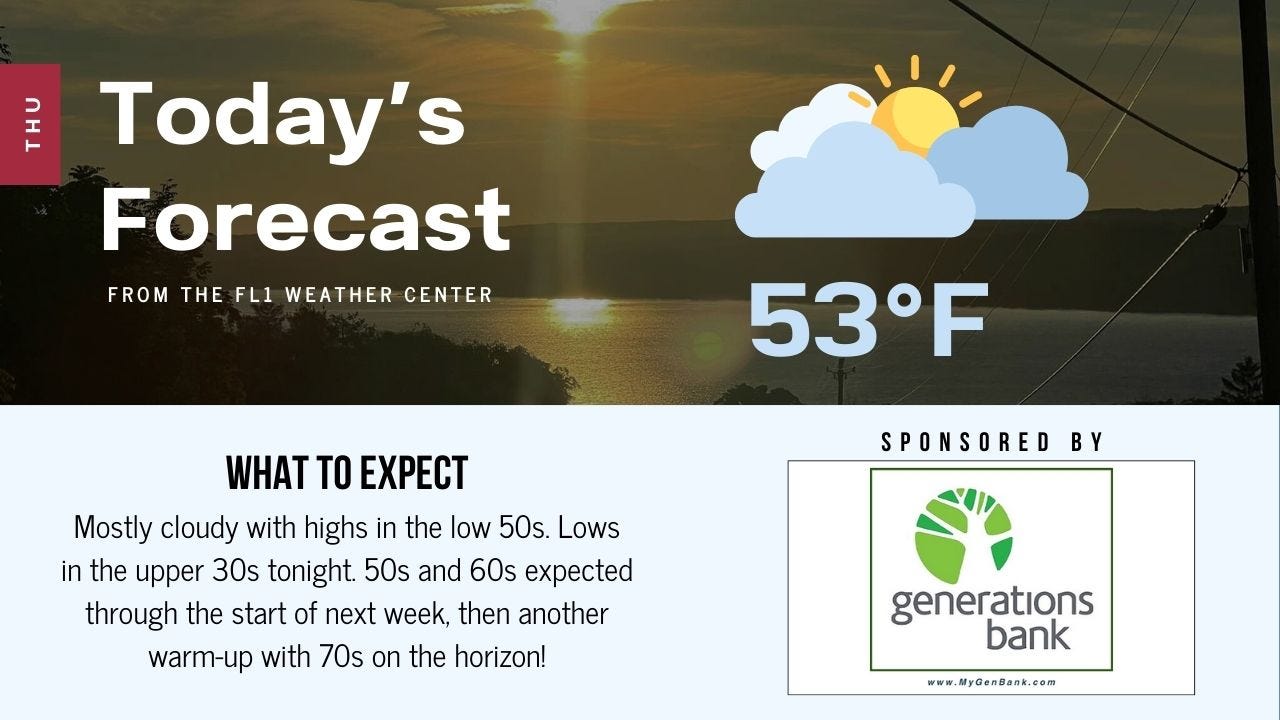 THU

Today's Forecast

FROM THE FL1 WEATHER CENTER

53°F

WHAT TO EXPECT

Mostly cloudy with highs in the low 50s. Lows in the upper 30s tonight. 50s and 60s expected through the start of next week, then another warm-up with 70s on the horizon!

SPONSORED BY

generations bank

www.MyGenBank.com